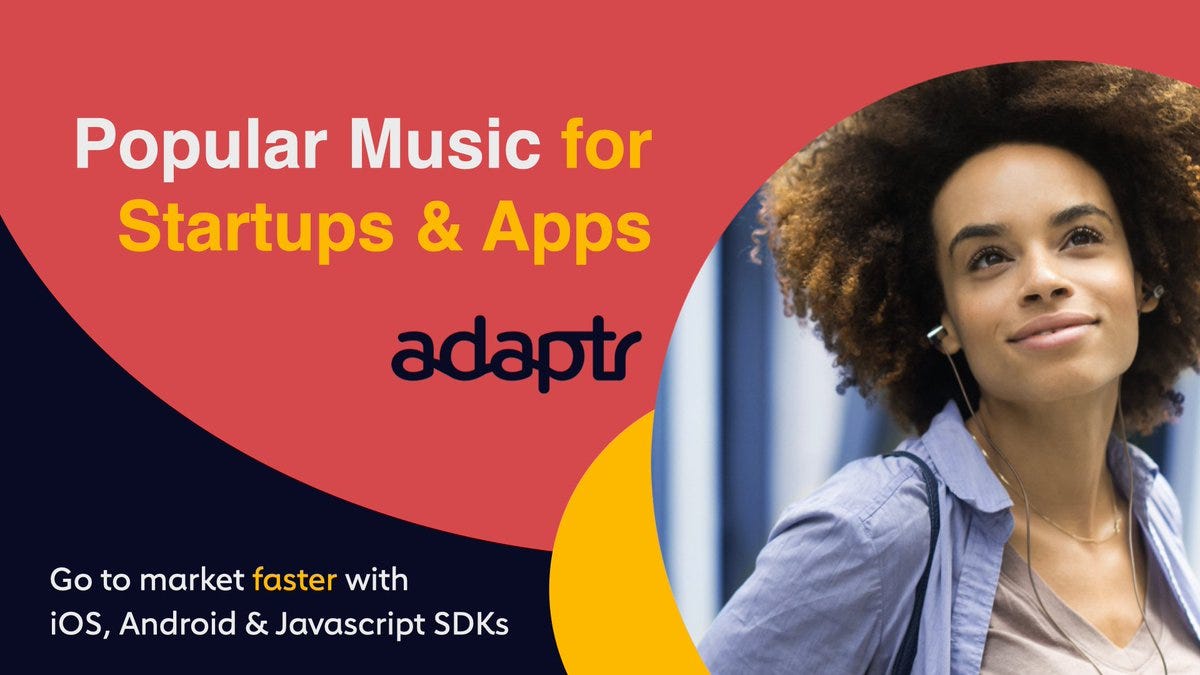 Popular Music for Startups & Apps

adaptr

Go to market faster with iOS, Android & Javascript SDKs